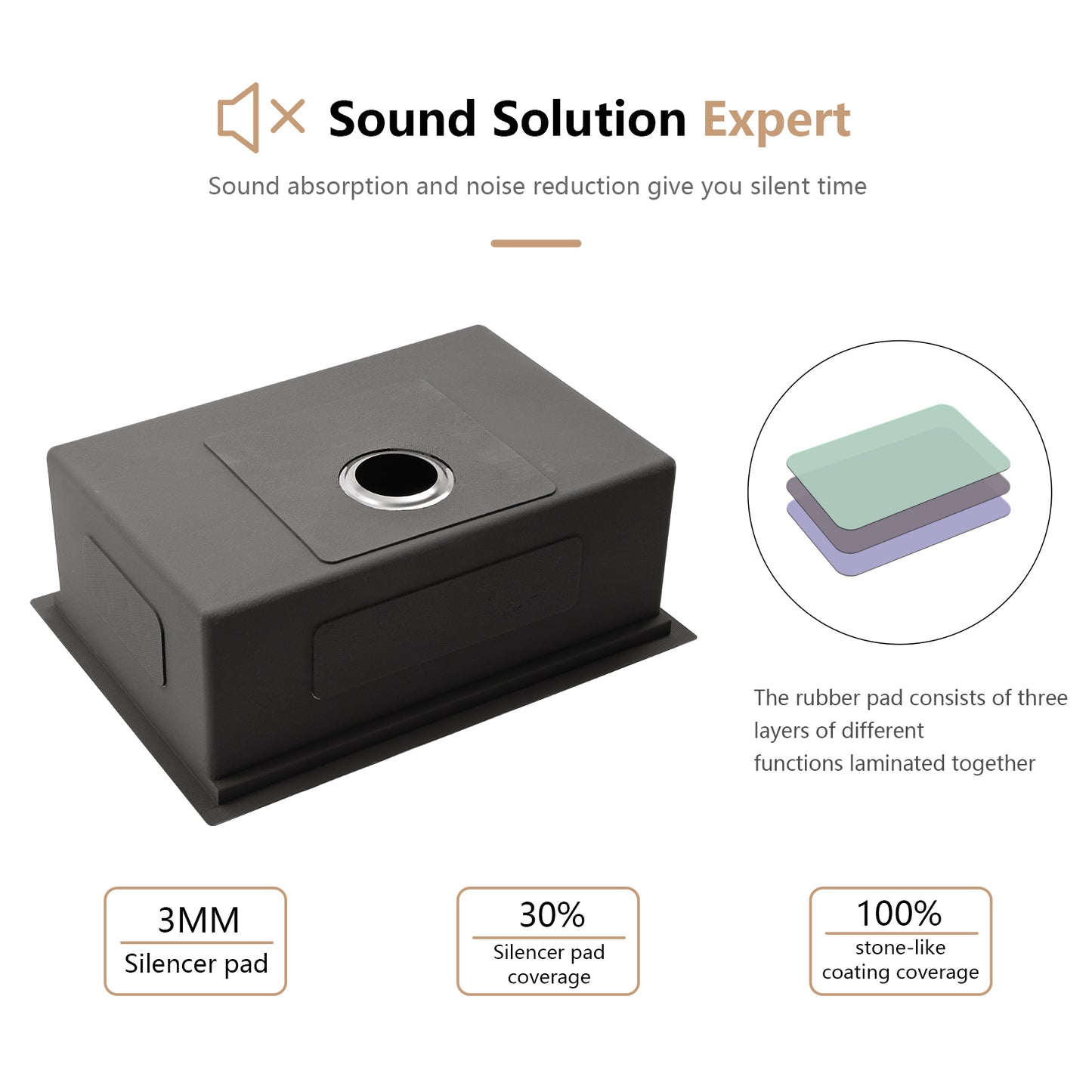 Sound Solution Expert

Sound absorption and noise reduction give you silent time

The rubber pad consists of three layers of different functions laminated together

3MM
Silencer pad

30%
Silencer pad coverage

100%
stone-like coating coverage